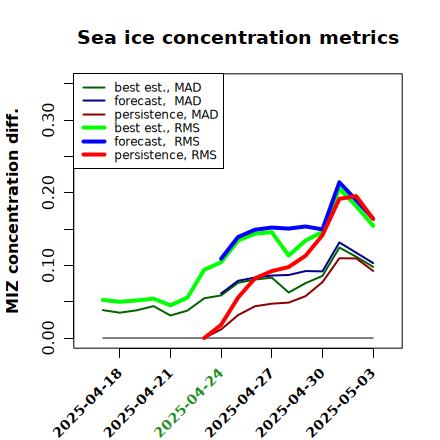 Sea ice concentration metrics

best est., MAD
forecast, MAD
persistence, MAD
best est., RMS
forecast, RMS
persistence, RMS

MIZ concentration diff.

0.00
0.10
0.20
0.30

2025-04-18
2025-04-21
2025-04-24
2025-04-27
2025-04-30
2025-05-03